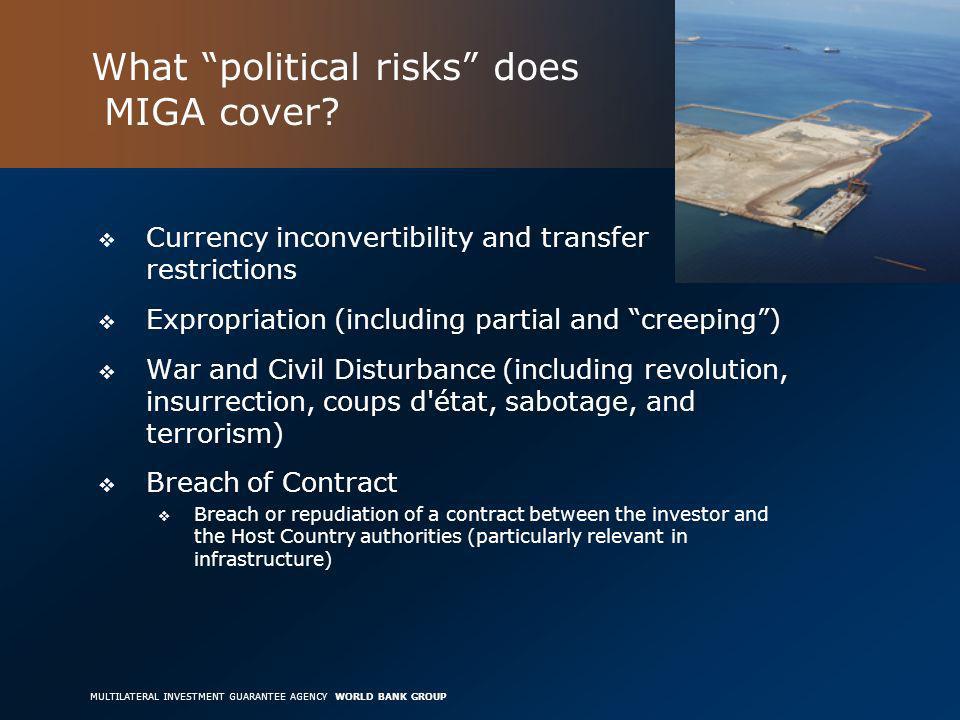 What “political risks” does MIGA cover?

❖ Currency inconvertibility and transfer restrictions

❖ Expropriation (including partial and “creeping”)

❖ War and Civil Disturbance (including revolution, insurrection, coups d'état, sabotage, and terrorism)

❖ Breach of Contract

❖ Breach or repudiation of a contract between the investor and the Host Country authorities (particularly relevant in infrastructure)

MULTILATERAL INVESTMENT GUARANTEE AGENCY WORLD BANK GROUP